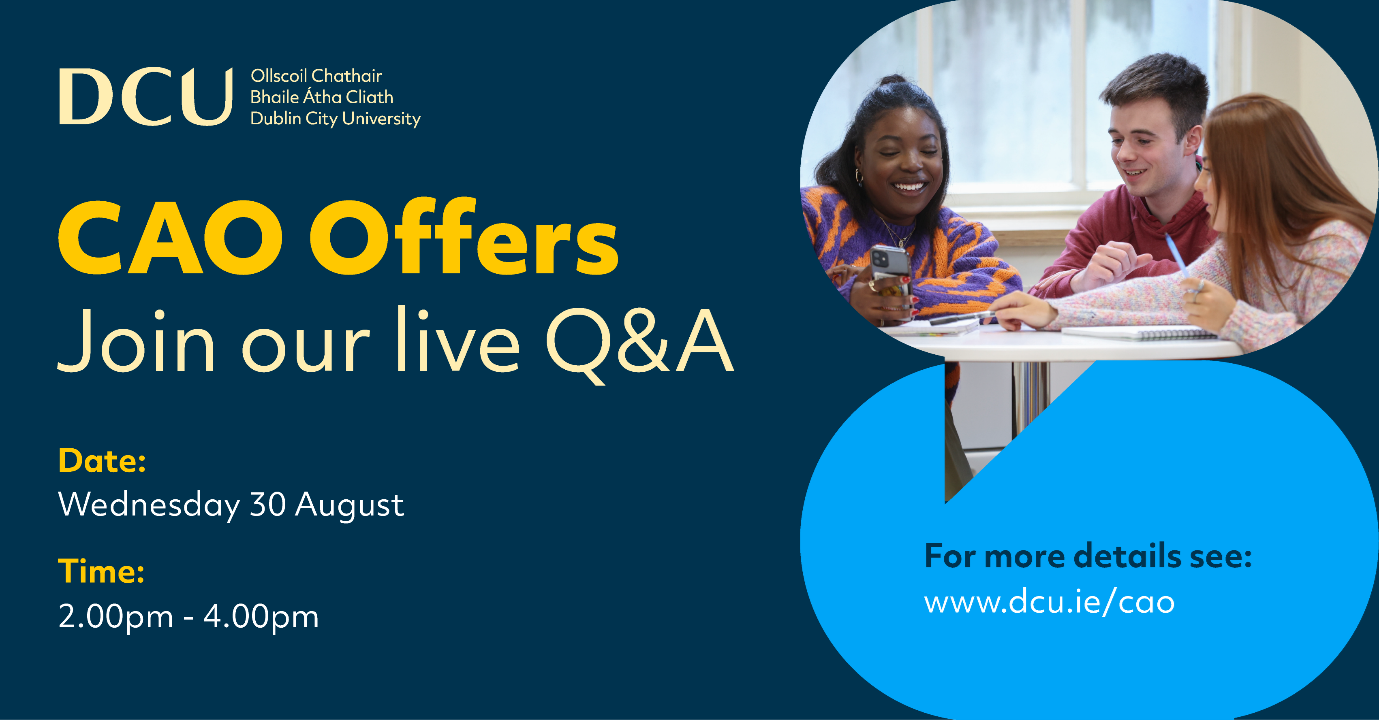 DCU Ollscoil Chathair Bhaile Átha Cliath Dublin City University

CAO Offers
Join our live Q&A

Date:
Wednesday 30 August

Time:
2.00pm - 4.00pm

For more details see:
www.dcu.ie/cao